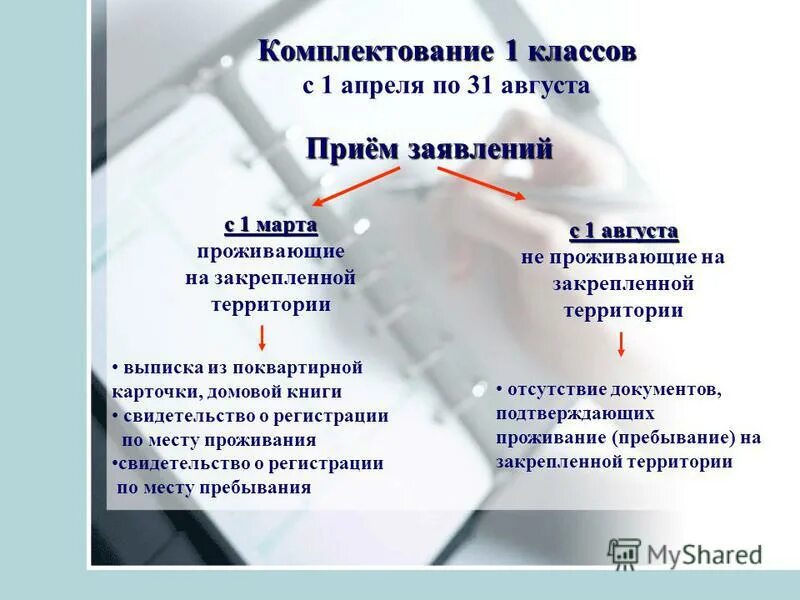 Комплектование 1 классов
с 1 апреля по 31 августа

Приём заявлений

с 1 марта
проживающие на закрепленной территории

• выписка из поквартирной карточки, домовой книги
• свидетельство о регистрации по месту проживания
•свидетельство о регистрации по месту пребывания

с 1 августа
не проживающие на закрепленной территории

• отсутствие документов, подтверждающих проживание (пребывание) на закрепленной территории

MyShared